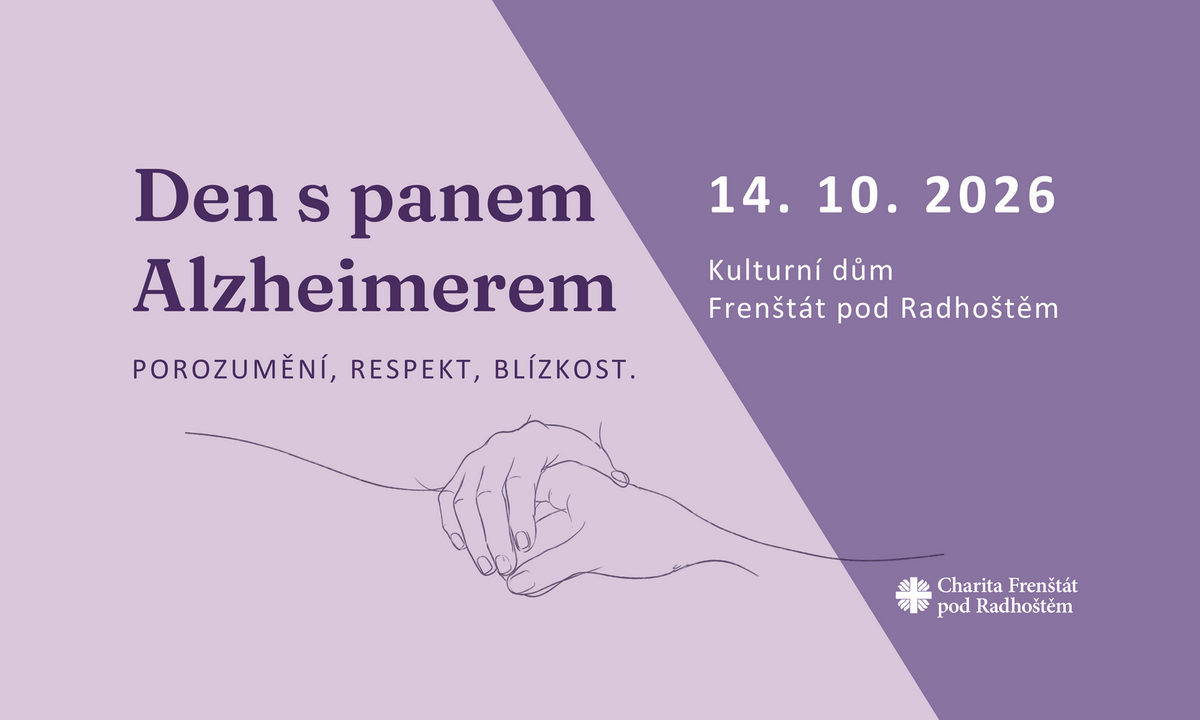 Den s panem Alzheimerem

POROZUMĚNÍ, RESPEKT, BLÍZKOST.

14. 10. 2026

Kulturní dům
Frenštát pod Radhoštěm

Charita Frenštát pod Radhoštěm